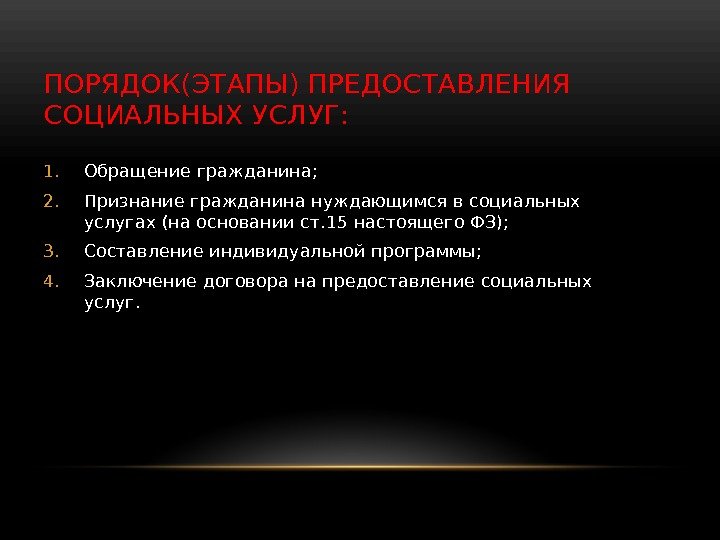 ПОРЯДОК(ЭТАПЫ) ПРЕДОСТАВЛЕНИЯ СОЦИАЛЬНЫХ УСЛУГ:

1. Обращение гражданина;
2. Признание гражданина нуждающимся в социальных услугах (на основании ст.15 настоящего ФЗ);
3. Составление индивидуальной программы;
4. Заключение договора на предоставление социальных услуг.